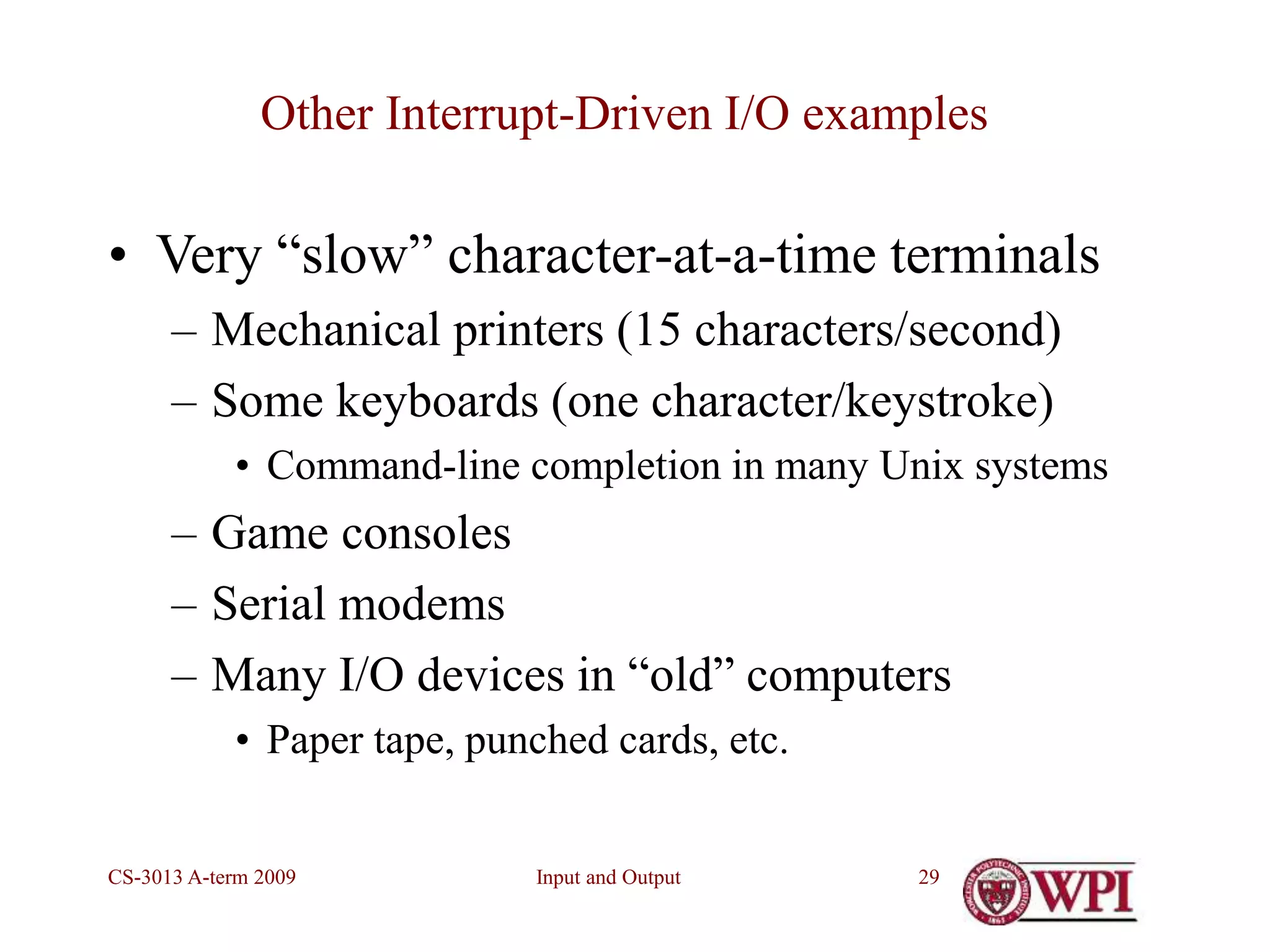 Other Interrupt-Driven I/O examples

• Very “slow” character-at-a-time terminals
– Mechanical printers (15 characters/second)
– Some keyboards (one character/keystroke)
• Command-line completion in many Unix systems
– Game consoles
– Serial modems
– Many I/O devices in “old” computers
• Paper tape, punched cards, etc.

CS-3013 A-term 2009
Input and Output
29
WPI